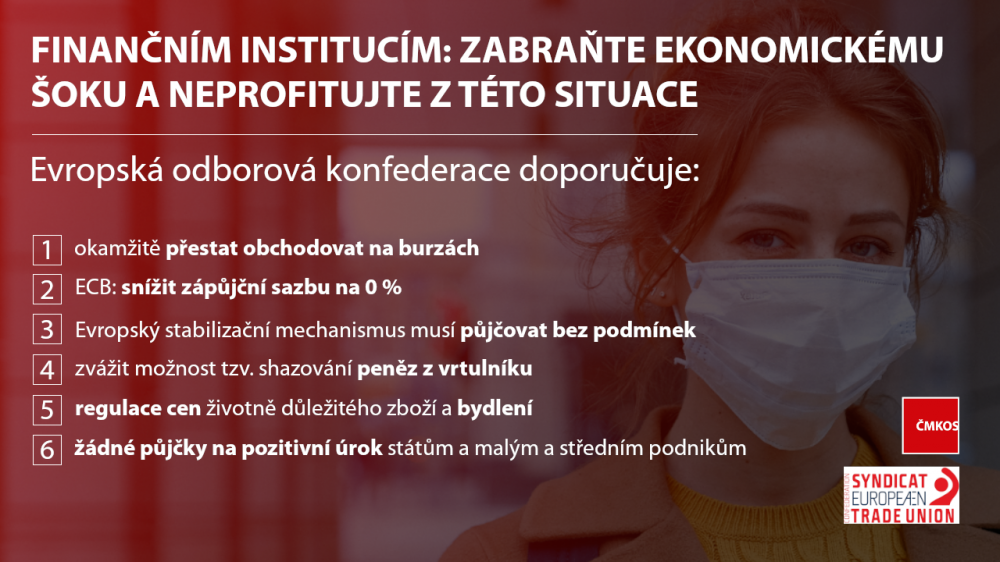 FINANČNÍM INSTITUCÍM: ZABRAŇTE EKONOMICKÉMU ŠOKU A NEPROFITUJTE Z TÉTO SITUACE

Evropská odborová konfederace doporučuje:

1 okamžitě přestat obchodovat na burzách

2 ECB: snížit zápůjční sazbu na 0 %

3 Evropský stabilizační mechanismus musí půjčovat bez podmínek

4 zvážit možnost tzv. shazování peněz z vrtulníku

5 regulace cen životně důležitého zboží a bydlení

6 žádné půjčky na pozitivní úrok státům a malým a středním podnikům

ČMKOS

SYNDICAT EUROPEAN TRADE UNION